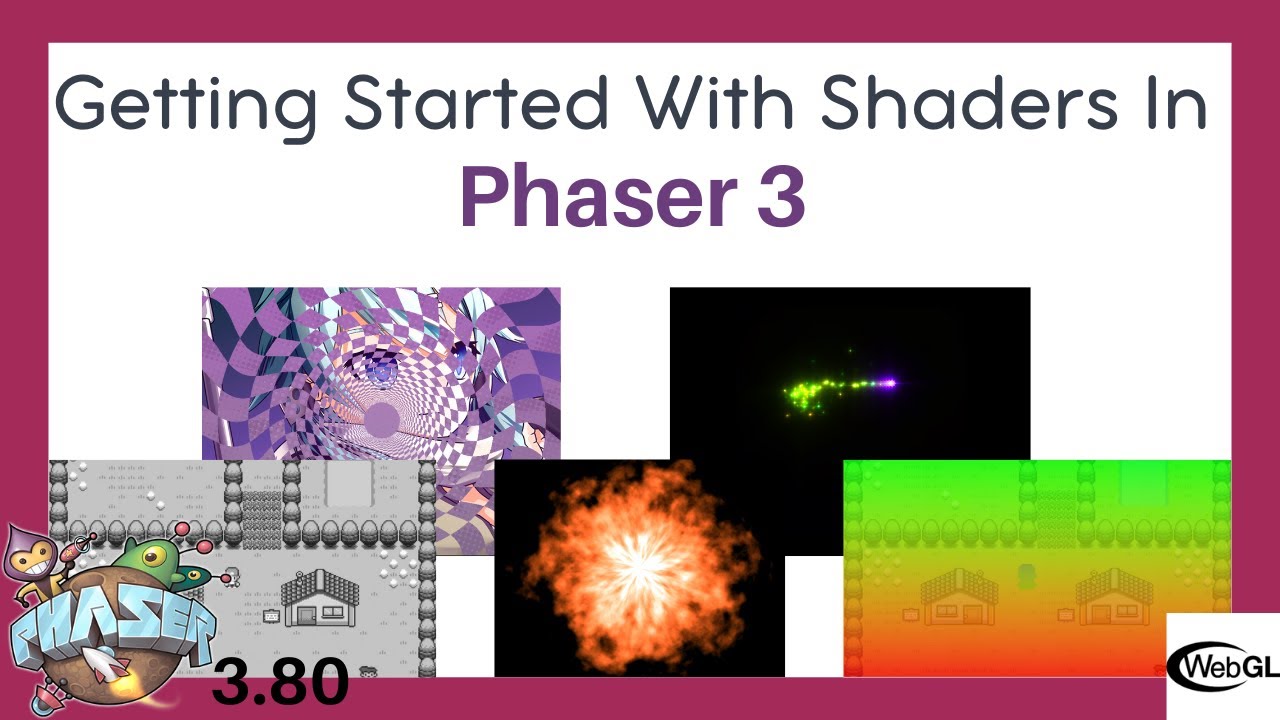 Getting Started With Shaders In
Phaser 3

PHASER
3.80

WebGL